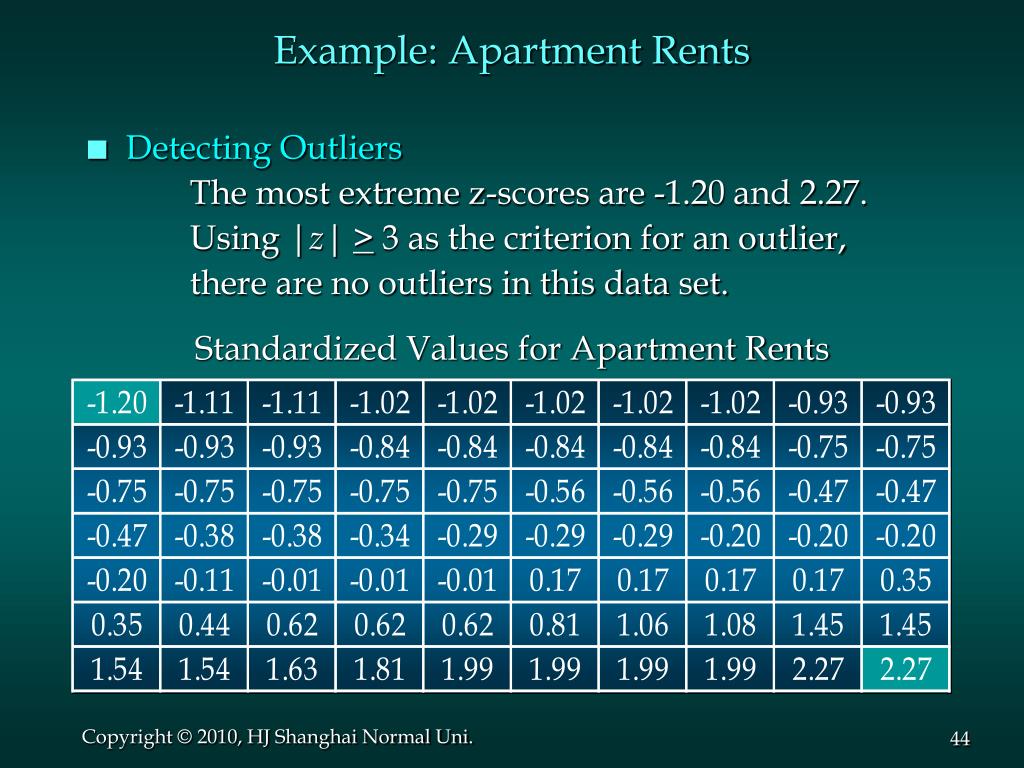 Example: Apartment Rents

■ Detecting Outliers

The most extreme z-scores are -1.20 and 2.27. Using $|z| \geq 3$ as the criterion for an outlier, there are no outliers in this data set.

Standardized Values for Apartment Rents

| -1.20 | -1.11 | -1.11 | -1.02 | -1.02 | -1.02 | -1.02 | -1.02 | -0.93 | -0.93 |
|---|---|---|---|---|---|---|---|---|---|
| -0.93 | -0.93 | -0.93 | -0.84 | -0.84 | -0.84 | -0.84 | -0.84 | -0.75 | -0.75 |
| -0.75 | -0.75 | -0.75 | -0.75 | -0.75 | -0.56 | -0.56 | -0.56 | -0.47 | -0.47 |
| -0.47 | -0.38 | -0.38 | -0.34 | -0.29 | -0.29 | -0.29 | -0.20 | -0.20 | -0.20 |
| -0.20 | -0.11 | -0.01 | -0.01 | -0.01 | 0.17 | 0.17 | 0.17 | 0.17 | 0.35 |
| 0.35 | 0.44 | 0.62 | 0.62 | 0.62 | 0.81 | 1.06 | 1.08 | 1.45 | 1.45 |
| 1.54 | 1.54 | 1.63 | 1.81 | 1.99 | 1.99 | 1.99 | 1.99 | 2.27 | 2.27 |

Copyright © 2010, HJ Shanghai Normal Uni.

44